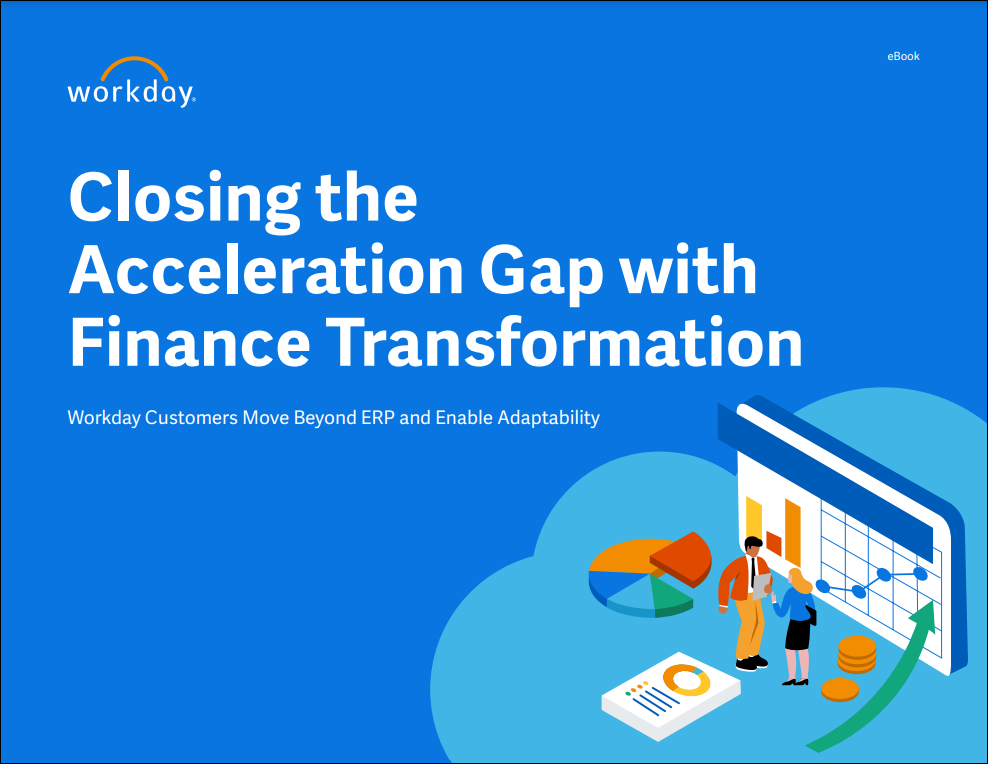 workday.

eBook

Closing the Acceleration Gap with Finance Transformation

Workday Customers Move Beyond ERP and Enable Adaptability